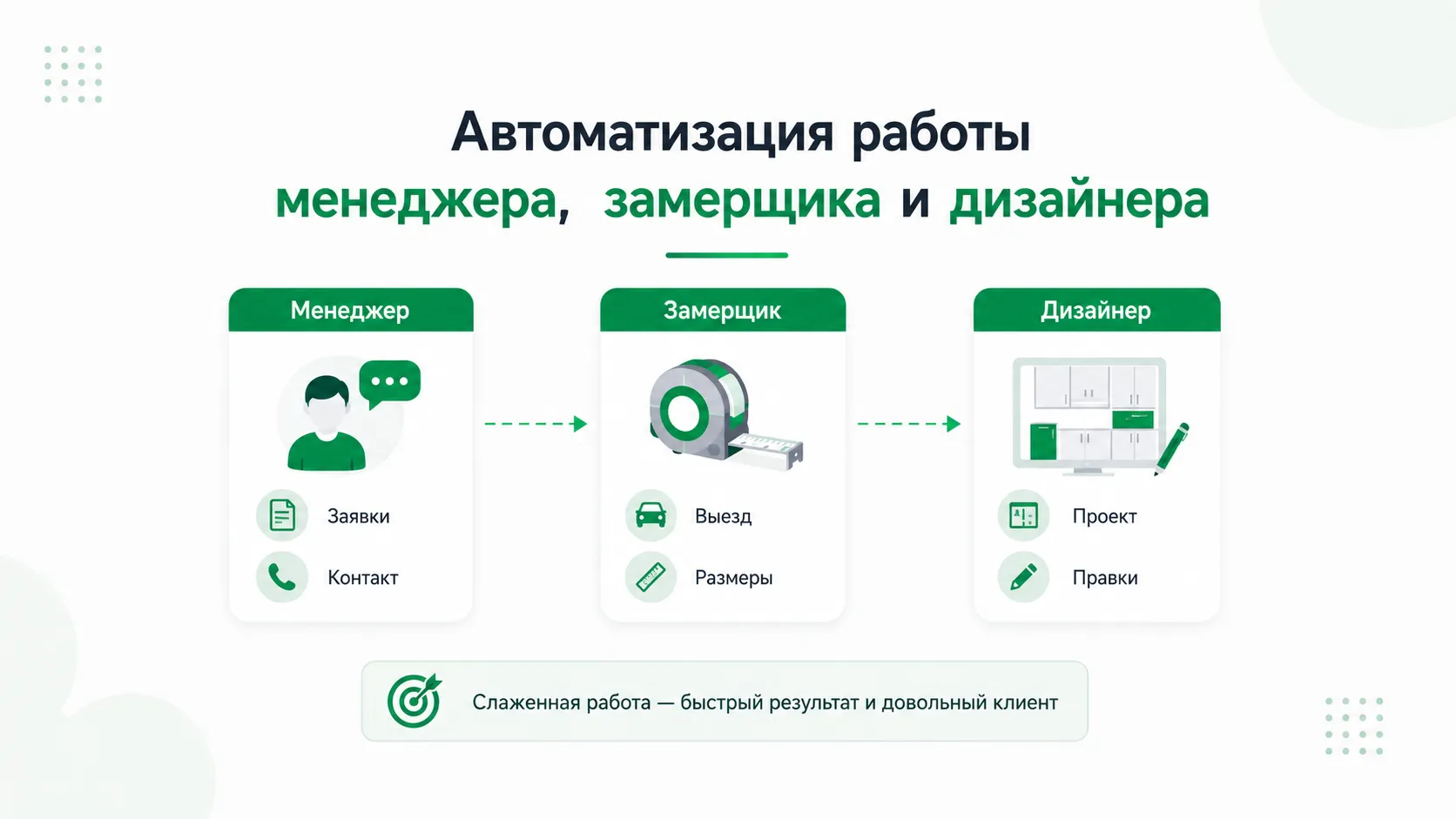 Автоматизация работы
менеджера, замерщика и дизайнера

Менеджер

Заявки

Контакт

Замерщик

Выезд

Размеры

Дизайнер

Проект

Правки

Слаженная работа — быстрый результат и довольный клиент